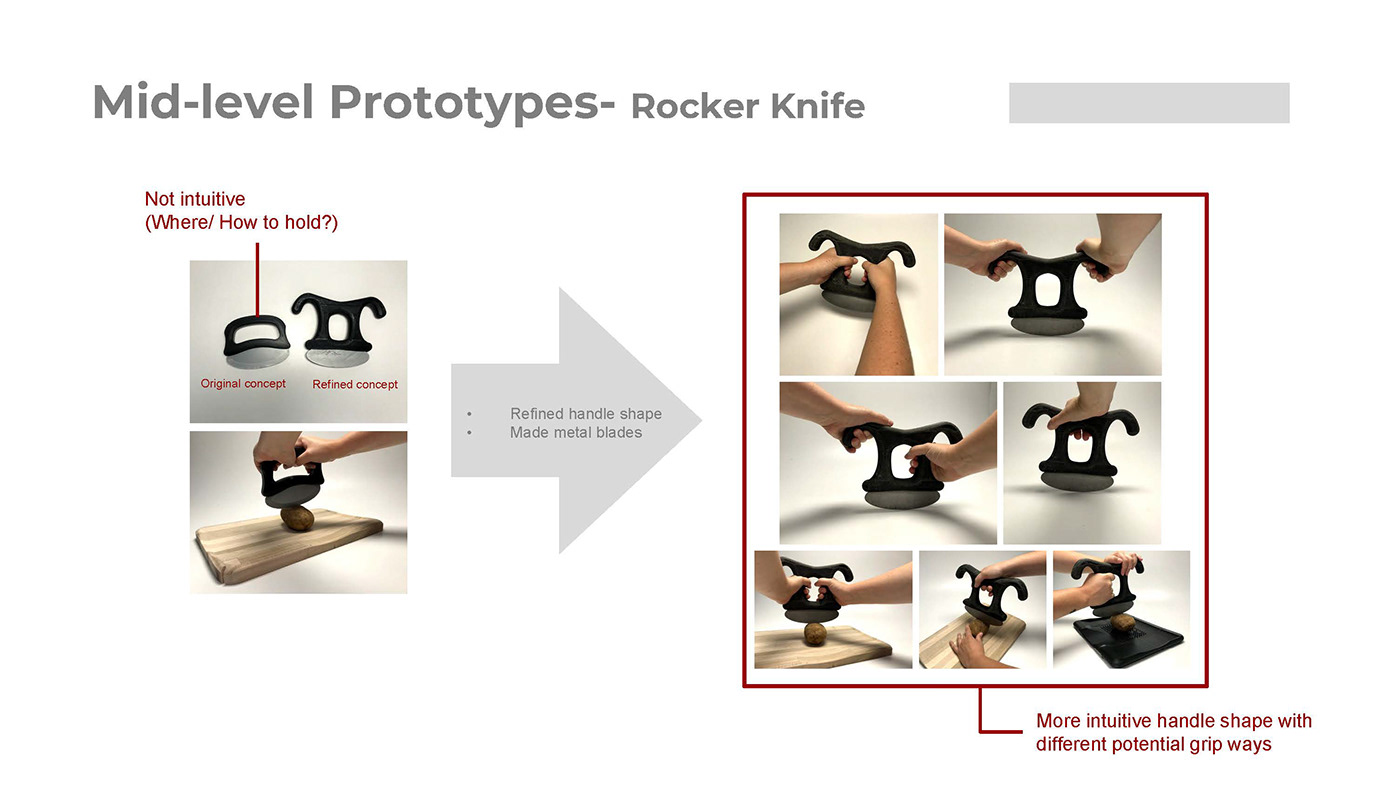 Mid-level Prototypes- Rocker Knife

Not intuitive
(Where/ How to hold?)

Original concept

Refined concept

• Refined handle shape
• Made metal blades

More intuitive handle shape with different potential grip ways